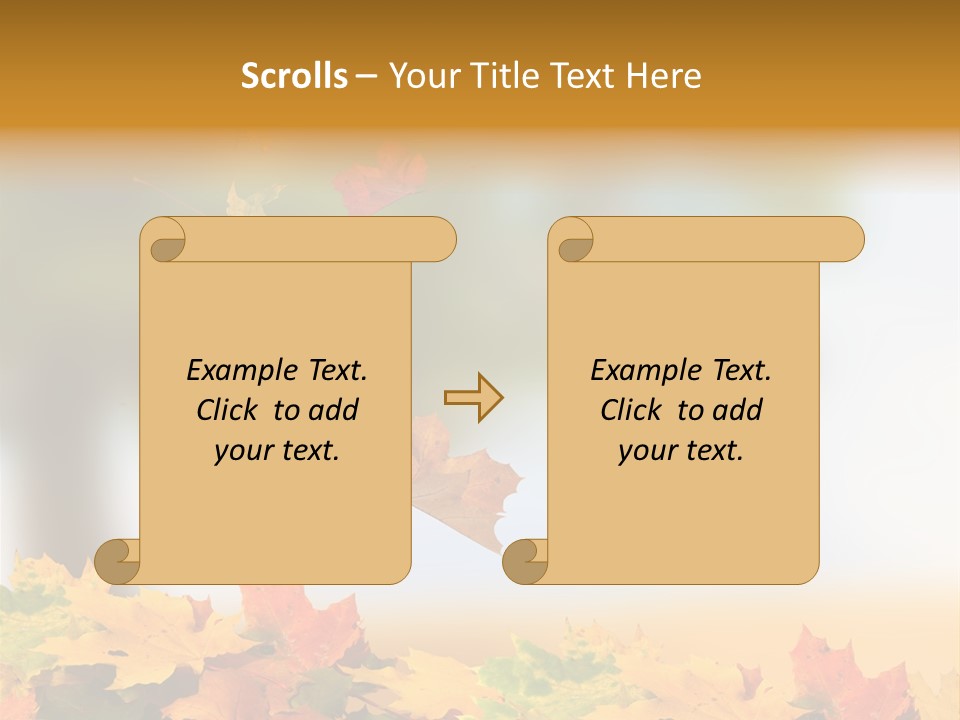 Scrolls – Your Title Text Here

Example Text. Click to add your text.

Example Text. Click to add your text.